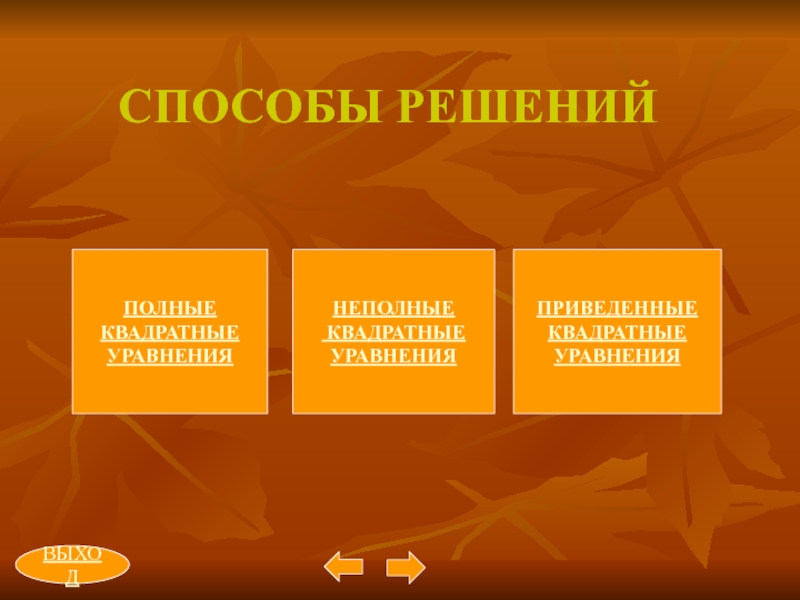 СПОСОБЫ РЕШЕНИЙ

ПОЛНЫЕ КВАДРАТНЫЕ УРАВНЕНИЯ

НЕПОЛНЫЕ КВАДРАТНЫЕ УРАВНЕНИЯ

ПРИВЕДЕННЫЕ КВАДРАТНЫЕ УРАВНЕНИЯ

ВЫХОД